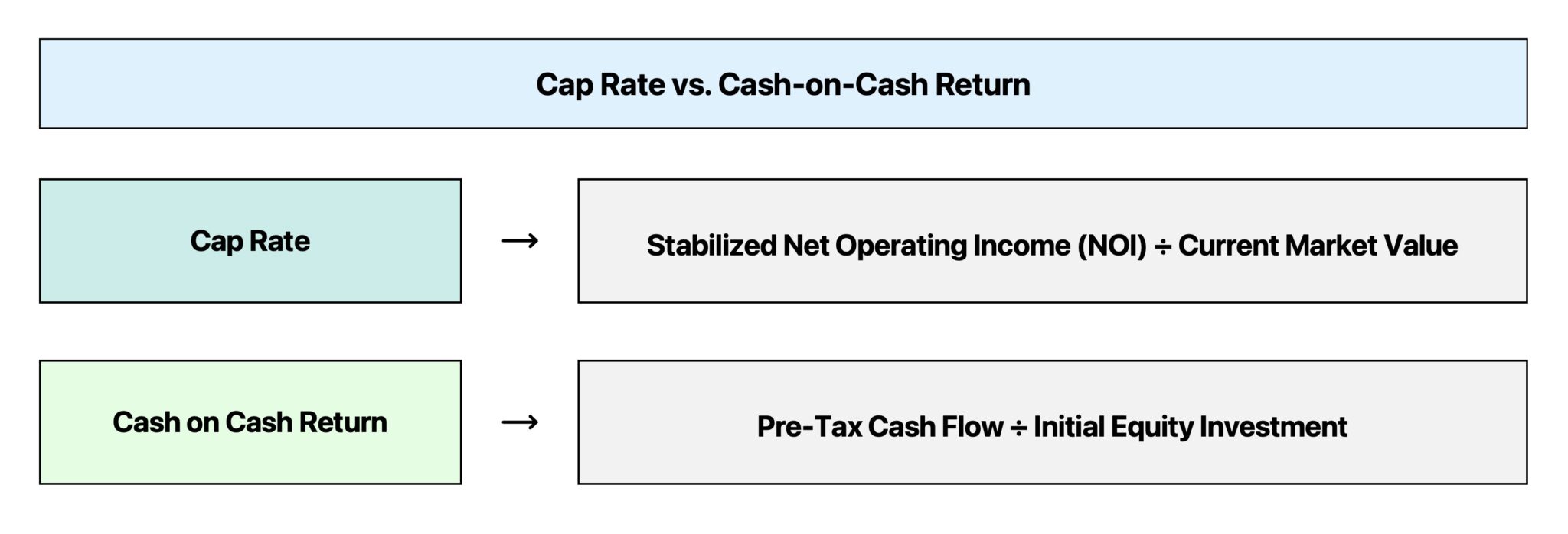 Cap Rate vs. Cash-on-Cash Return

Cap Rate → Stabilized Net Operating Income (NOI) ÷ Current Market Value

Cash on Cash Return → Pre-Tax Cash Flow ÷ Initial Equity Investment